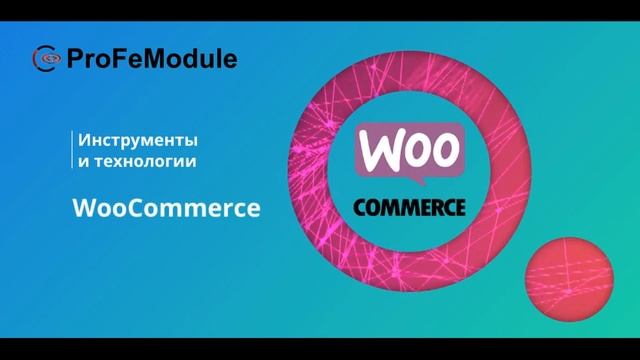 ProFeModule

Инструменты
и технологии

WooCommerce

WOO
COMMERCE